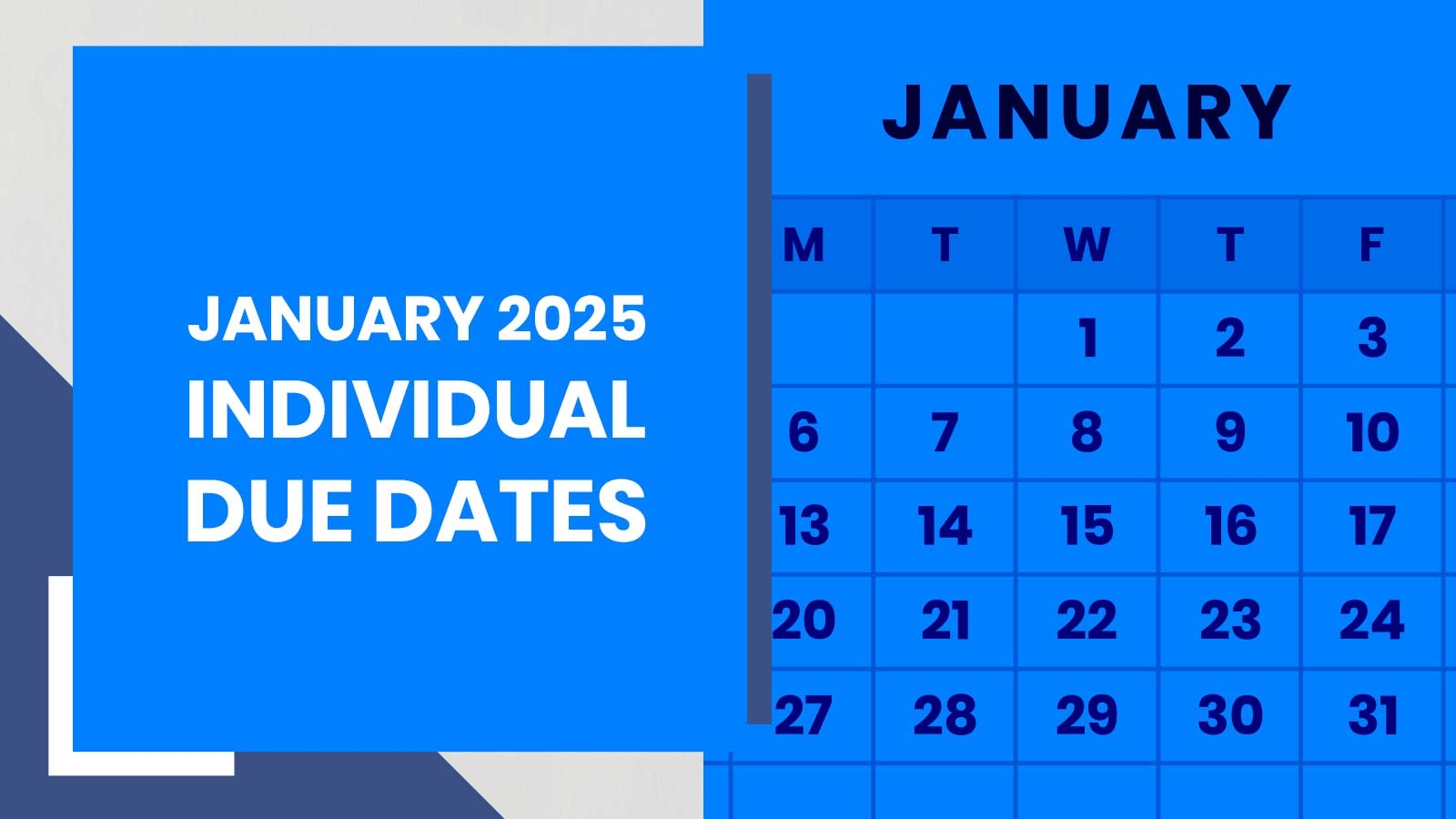 JANUARY 2025
INDIVIDUAL
DUE DATES

JANUARY

| M | T | W | T | F |
|---|---|---|---|---|
| | | 1 | 2 | 3 |
| 6 | 7 | 8 | 9 | 10 |
| 13 | 14 | 15 | 16 | 17 |
| 20 | 21 | 22 | 23 | 24 |
| 27 | 28 | 29 | 30 | 31 |